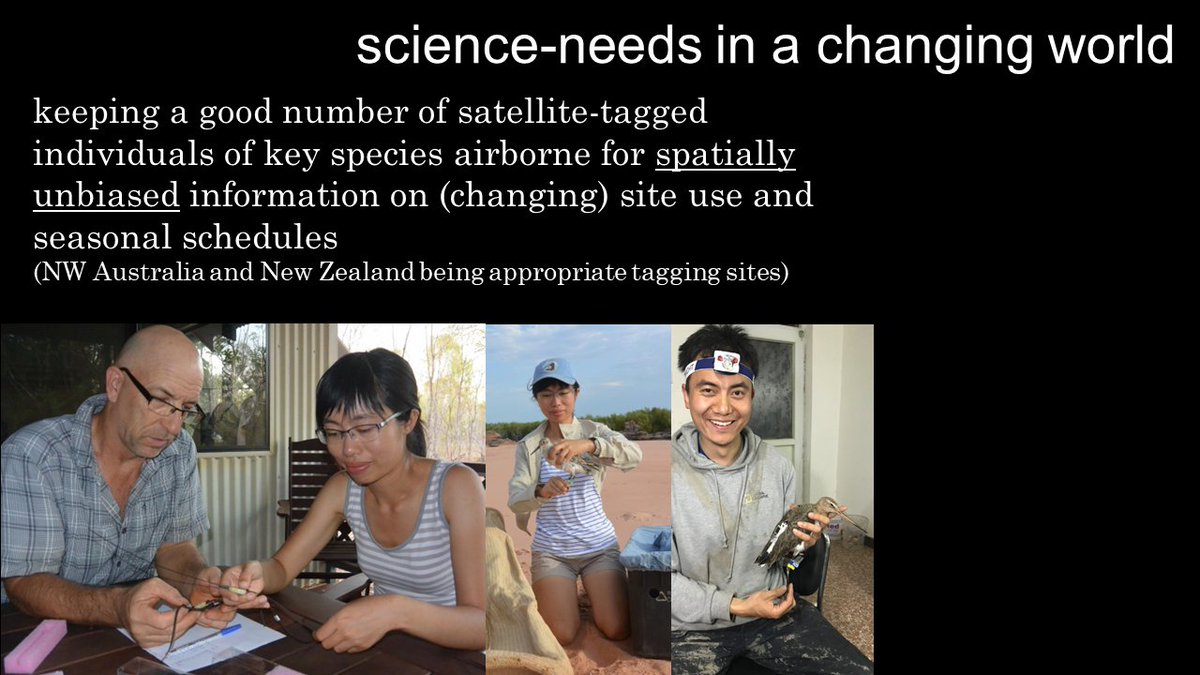 science-needs in a changing world

keeping a good number of satellite-tagged individuals of key species airborne for spatially unbiased information on (changing) site use and seasonal schedules
(NW Australia and New Zealand being appropriate tagging sites)